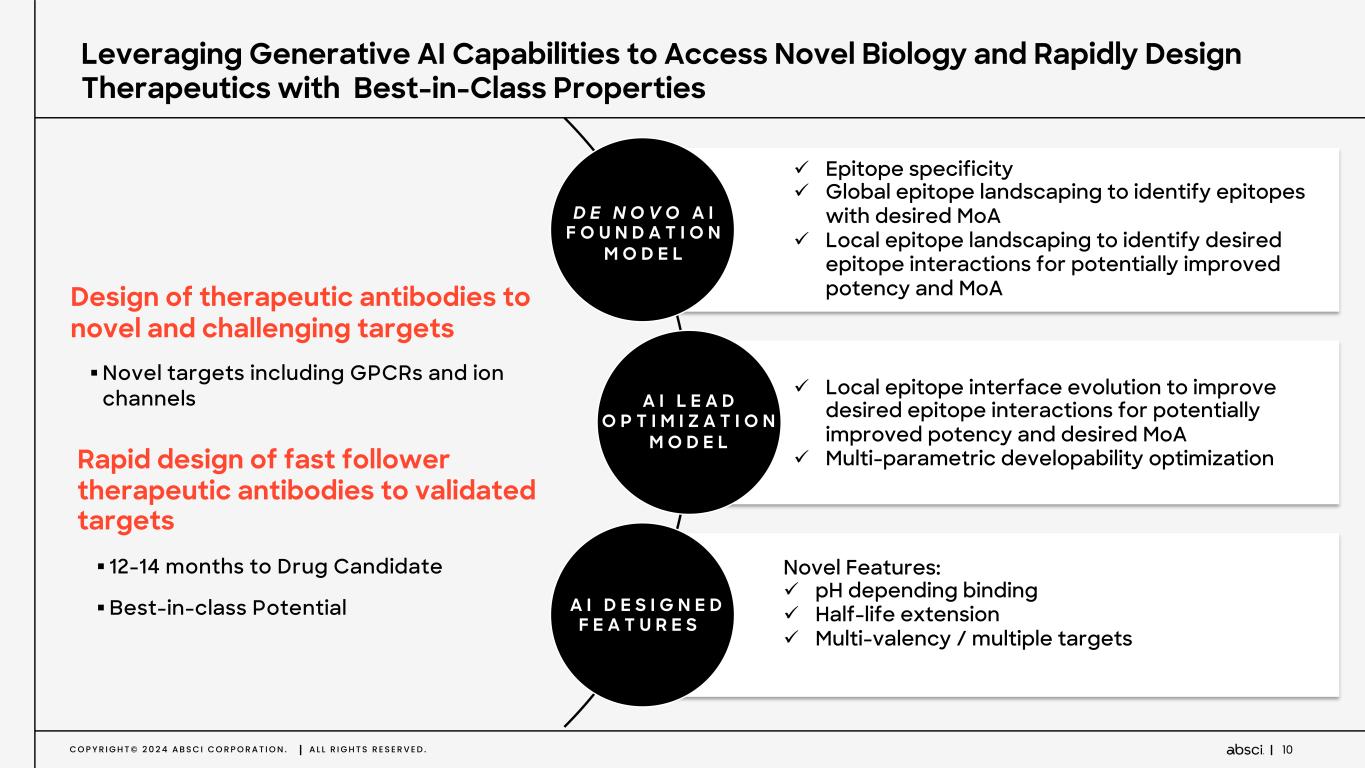 Leveraging Generative AI Capabilities to Access Novel Biology and Rapidly Design Therapeutics with Best-in-Class Properties

Design of therapeutic antibodies to novel and challenging targets

▪ Novel targets including GPCRs and ion channels

Rapid design of fast follower therapeutic antibodies to validated targets

▪ 12-14 months to Drug Candidate

▪ Best-in-class Potential

DE NOVO AI FOUNDATION MODEL

✓ Epitope specificity
✓ Global epitope landscaping to identify epitopes with desired MoA
✓ Local epitope landscaping to identify desired epitope interactions for potentially improved potency and MoA

AI LEAD OPTIMIZATION MODEL

✓ Local epitope interface evolution to improve desired epitope interactions for potentially improved potency and desired MoA
✓ Multi-parametric developability optimization

AI DESIGNED FEATURES

Novel Features:
✓ pH depending binding
✓ Half-life extension
✓ Multi-valency / multiple targets

COPYRIGHT© 2024 ABSCI CORPORATION. | ALL RIGHTS RESERVED.

absci | 10